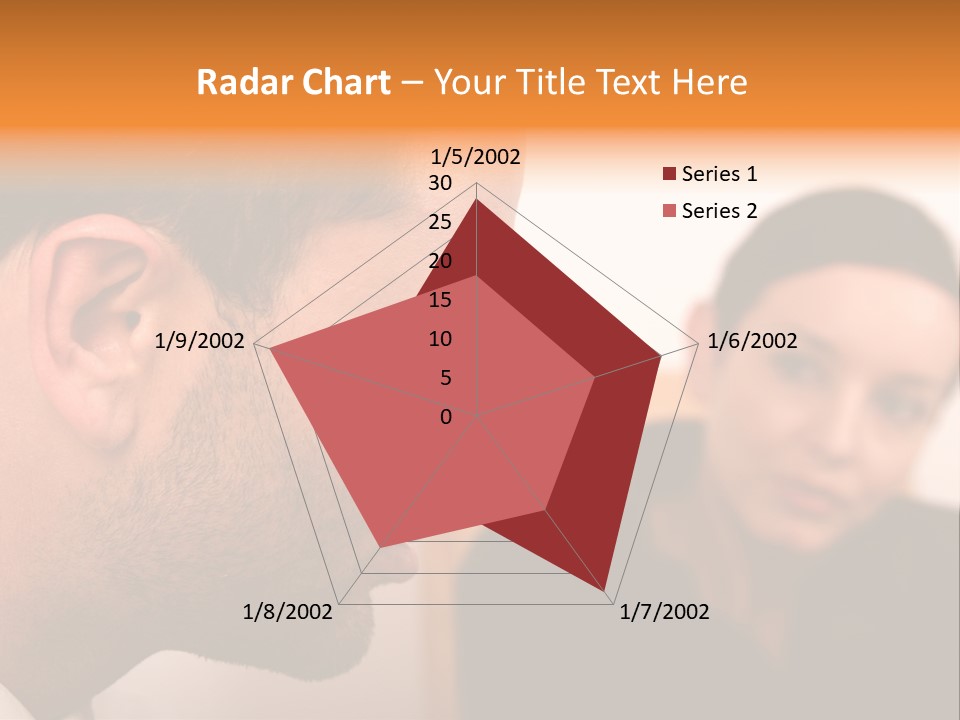 Radar Chart – Your Title Text Here

1/5/2002
30
25
20
15
10
5
0
1/6/2002
1/7/2002
1/8/2002
1/9/2002

Series 1
Series 2